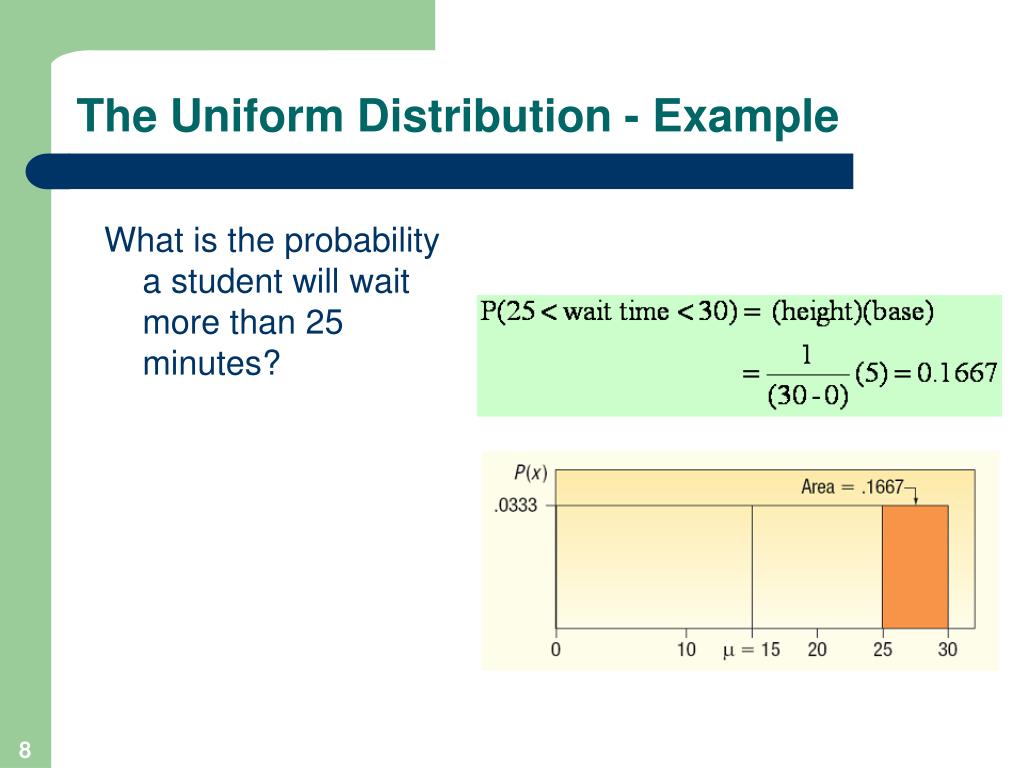 The Uniform Distribution - Example

What is the probability a student will wait more than 25 minutes?

$P(25 < \text{wait time} < 30) = (\text{height})(\text{base})$
$= \frac{1}{(30-0)}(5) = 0.1667$

$P(x)$
.0333
Area = .1667
0
10
$\mu = 15$
20
25
30

8